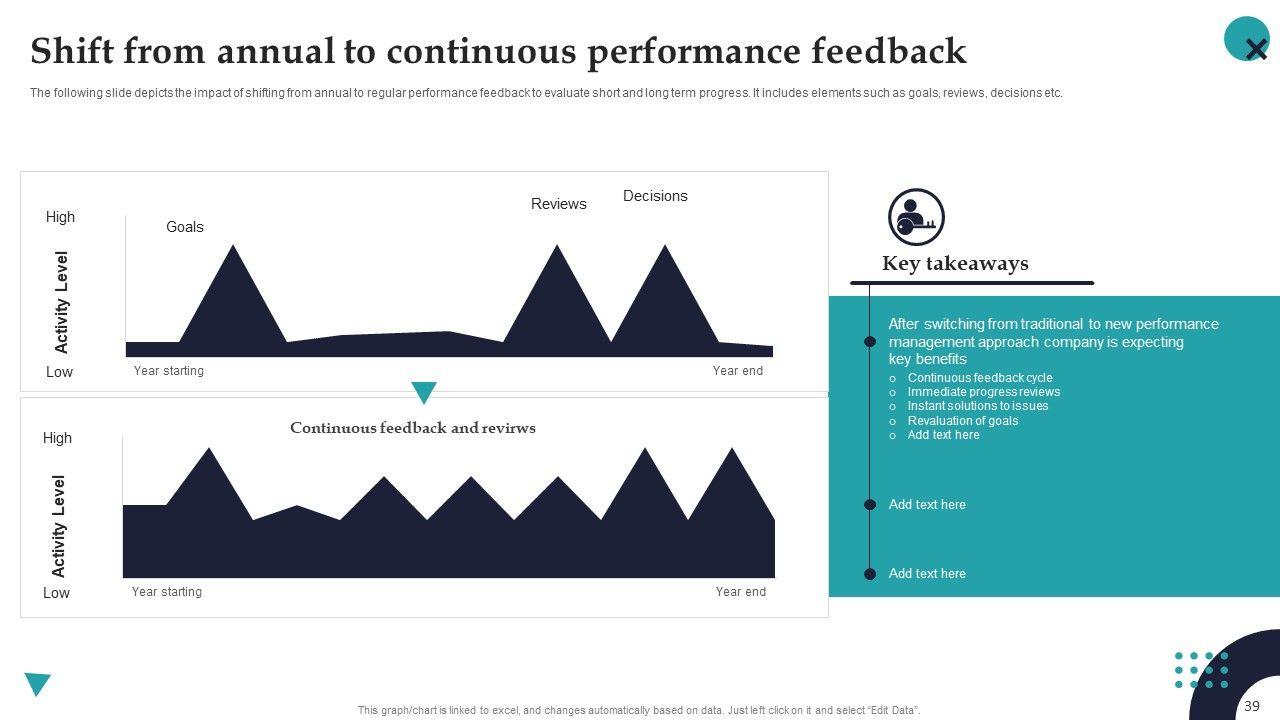 Shift from annual to continuous performance feedback

The following slide depicts the impact of shifting from annual to regular performance feedback to evaluate short and long term progress. It includes elements such as goals, reviews, decisions etc.

High
Activity Level
Low
Goals
Reviews
Decisions
Year starting
Year end

Continuous feedback and revirws
High
Activity Level
Low
Year starting
Year end

Key takeaways

After switching from traditional to new performance management approach company is expecting key benefits
o Continuous feedback cycle
o Immediate progress reviews
o Instant solutions to issues
o Revaluation of goals
o Add text here

Add text here

Add text here

This graph/chart is linked to excel, and changes automatically based on data. Just left click on it and select "Edit Data".

39